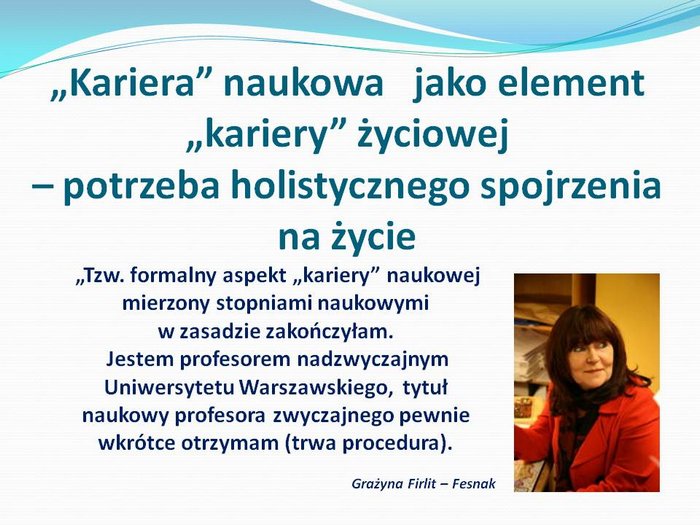 „Kariera” naukowa jako element „kariery” życiowej – potrzeba holistycznego spojrzenia na życie

„Tzw. formalny aspekt „kariery” naukowej mierzony stopniami naukowymi w zasadzie zakończyłam. Jestem profesorem nadzwyczajnym Uniwersytetu Warszawskiego, tytuł naukowy profesora zwyczajnego pewnie wkrótce otrzymam (trwa procedura).

Grażyna Firlit – Fesnak